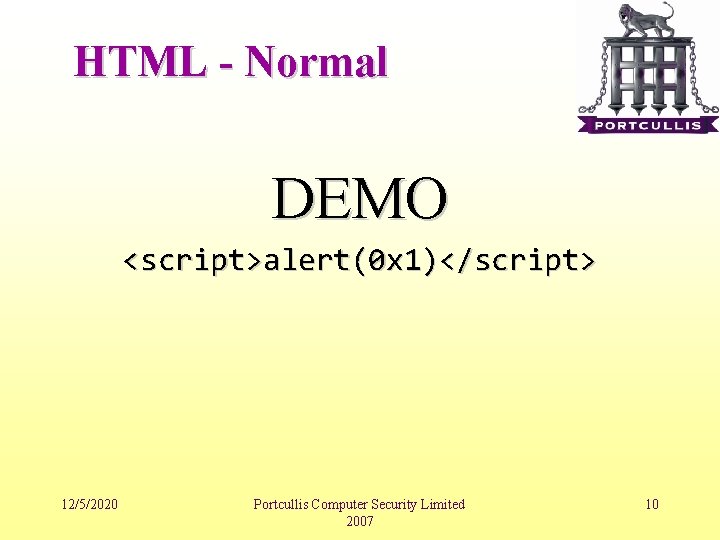 HTML - Normal

PORTCULLIS

DEMO

<script>alert(0x1)</script>

12/5/2020

Portcullis Computer Security Limited 2007

10